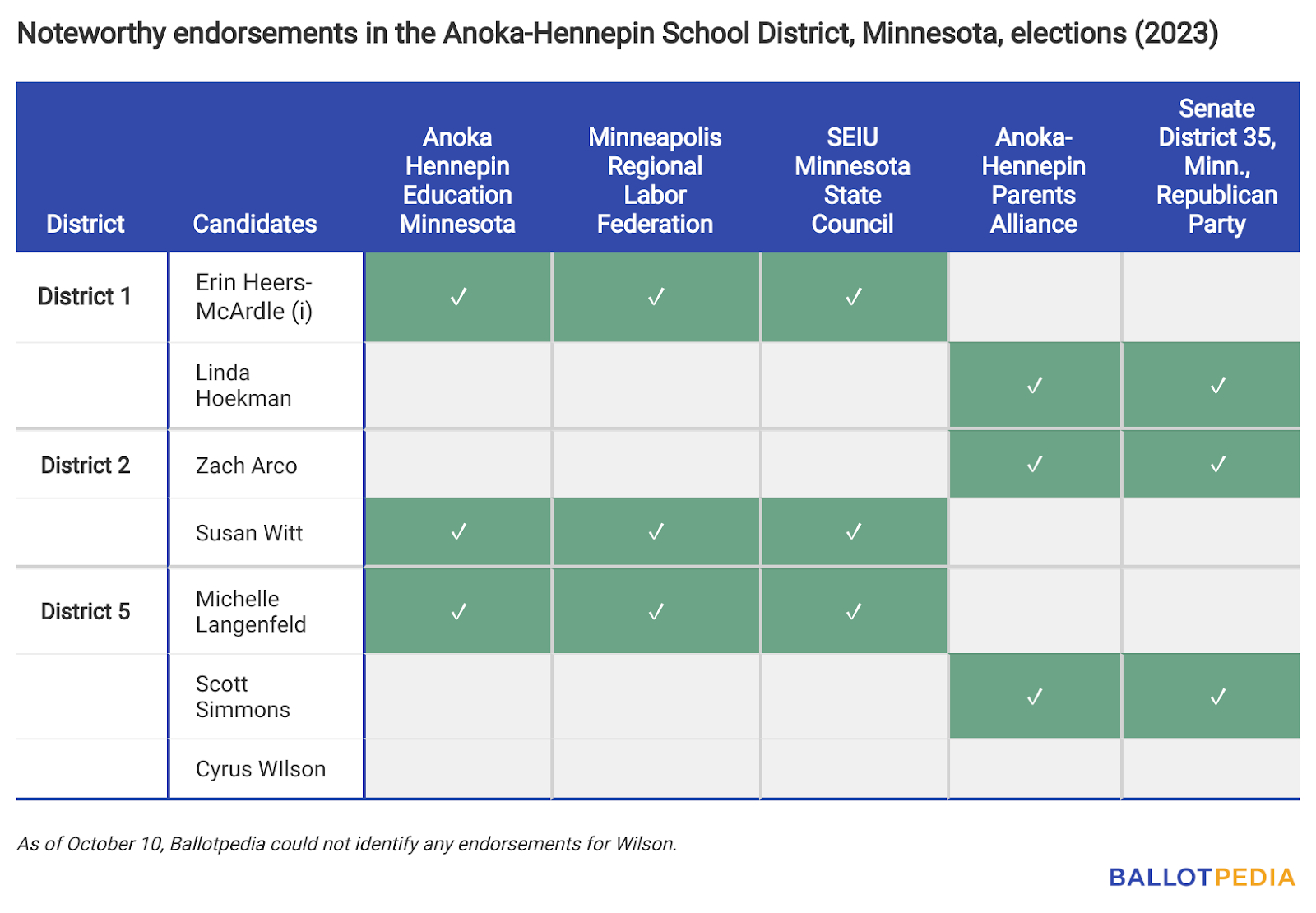 Noteworthy endorsements in the Anoka-Hennepin School District, Minnesota, elections (2023)

| District | Candidates | Anoka Hennepin Education Minnesota | Minneapolis Regional Labor Federation | SEIU Minnesota State Council | Anoka-Hennepin Parents Alliance | Senate District 35, Minn., Republican Party |
|---|---|---|---|---|---|---|
| District 1 | Erin Heers-McArdle (i) | ✓ | ✓ | ✓ | | |
| | Linda Hoekman | | | | ✓ | ✓ |
| District 2 | Zach Arco | | | | ✓ | ✓ |
| | Susan Witt | ✓ | ✓ | ✓ | | |
| District 5 | Michelle Langenfeld | ✓ | ✓ | ✓ | | |
| | Scott Simmons | | | | ✓ | ✓ |
| | Cyrus WIlson | | | | | |

As of October 10, Ballotpedia could not identify any endorsements for Wilson.

BALLOTPEDIA